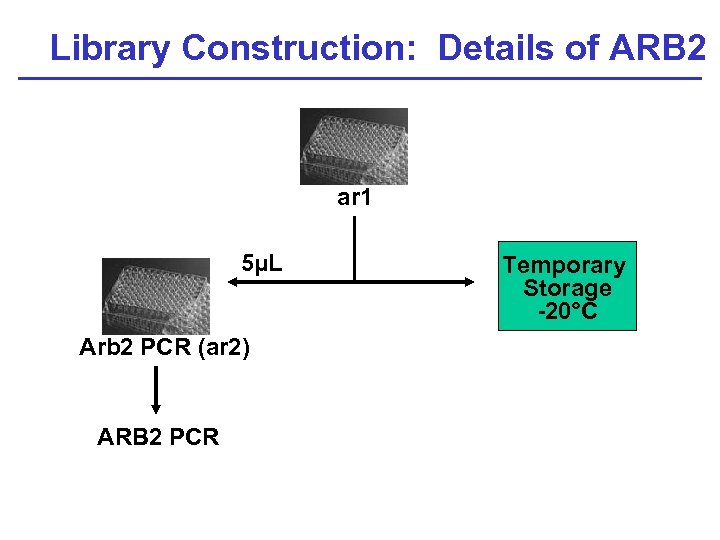 Library Construction: Details of ARB2

ar1

5µL

Temporary Storage -20°C

Arb2 PCR (ar2)

ARB2 PCR